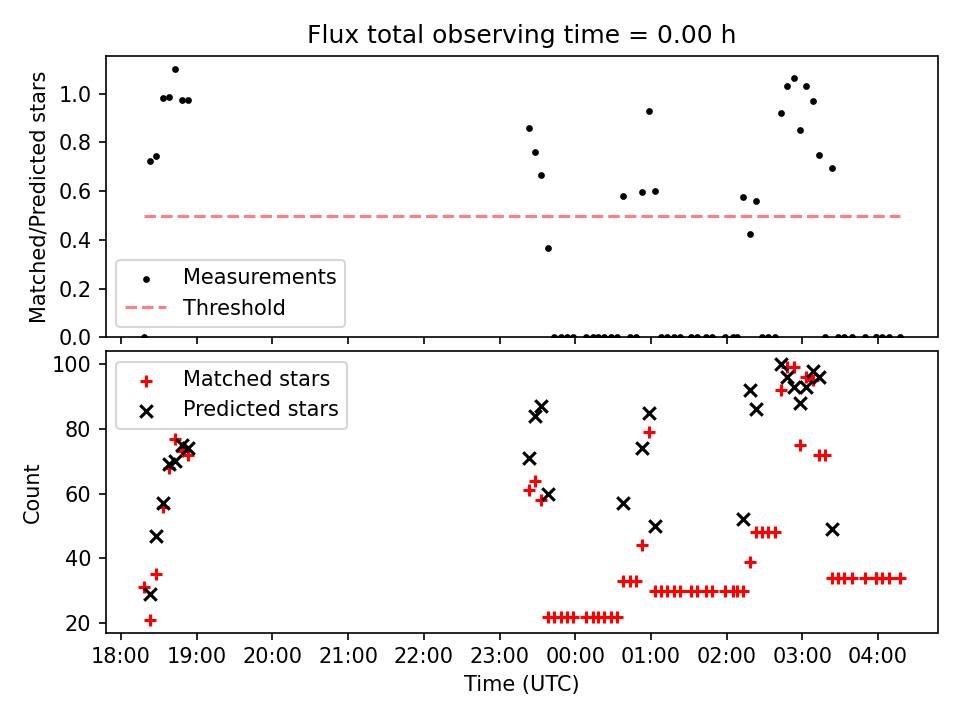 Flux total observing time = 0.00 h

Matched/Predicted stars

1.0
0.8
0.6
0.4
0.2
0.0

Measurements
Threshold

Count

100
80
60
40
20

Matched stars
Predicted stars

18:00 19:00 20:00 21:00 22:00 23:00 00:00 01:00 02:00 03:00 04:00

Time (UTC)